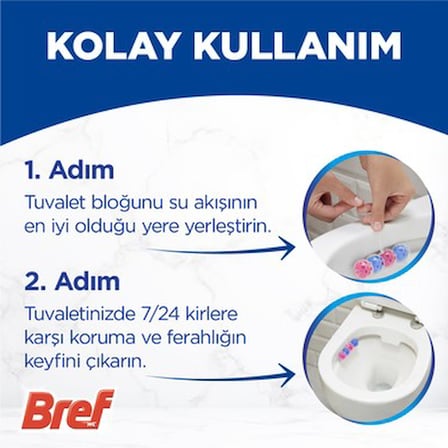 KOLAY KULLANIM

1. Adım

Tuvalet bloğunu su akışının en iyi olduğu yere yerleştirin.

2. Adım

Tuvaletinizde 7/24 kirlere karşı koruma ve ferahlığın keyfini çıkarın.

Bref WC